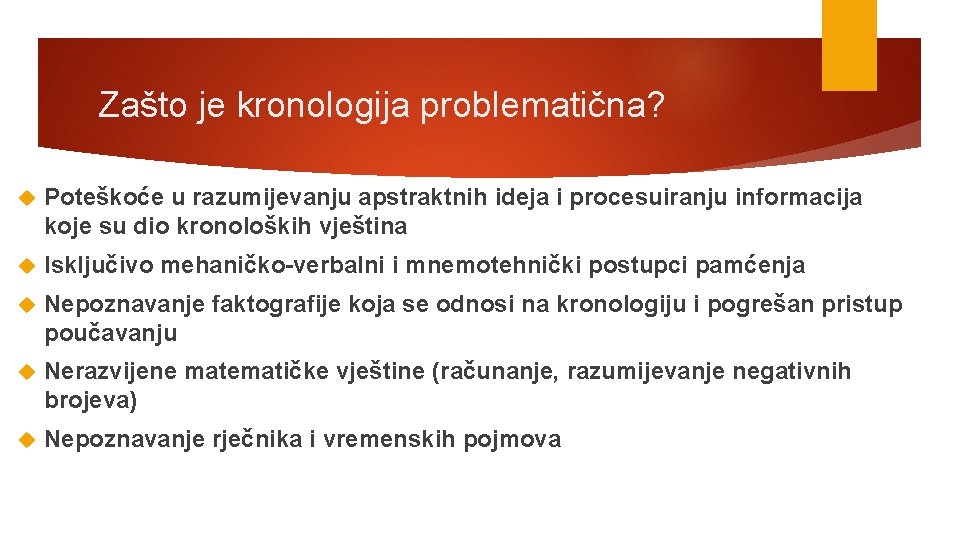 Zašto je kronologija problematična?

Poteškoće u razumijevanju apstraktnih ideja i procesuiranju informacija koje su dio kronoloških vještina

Isključivo mehaničko-verbalni i mnemotehnički postupci pamćenja

Nepoznavanje faktografije koja se odnosi na kronologiju i pogrešan pristup poučavanju

Nerazvijene matematičke vještine (računanje, razumijevanje negativnih brojeva)

Nepoznavanje rječnika i vremenskih pojmova